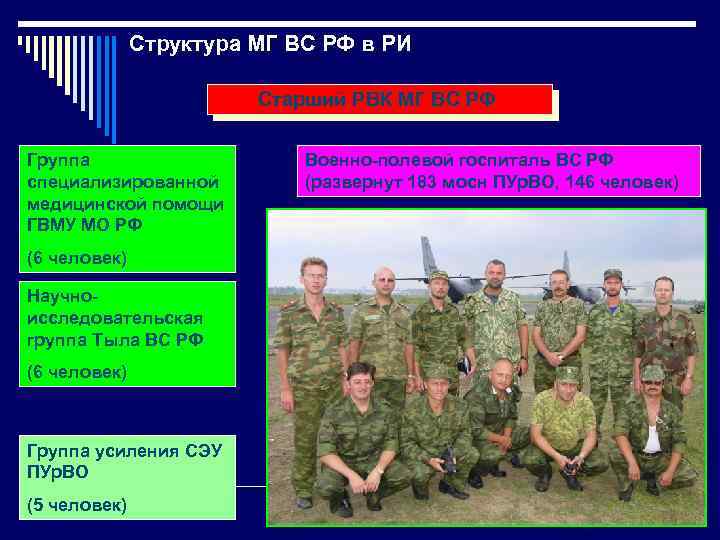 Структура МГ ВС РФ в РИ

Старший РВК МГ ВС РФ

Группа специализированной медицинской помощи ГВМУ МО РФ

(6 человек)

Научно-исследовательская группа Тыла ВС РФ

(6 человек)

Группа усиления СЭУ ПУрВО

(5 человек)

Военно-полевой госпиталь ВС РФ (развернут 183 мосн ПУрВО, 146 человек)